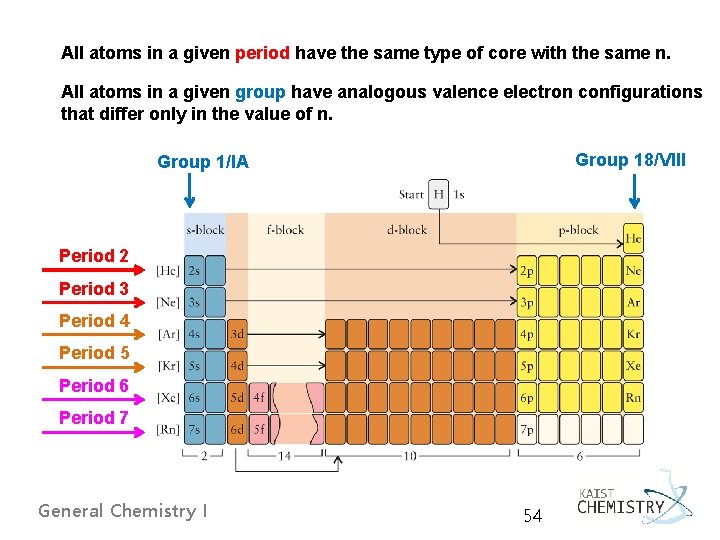 All atoms in a given period have the same type of core with the same n.

All atoms in a given group have analogous valence electron configurations that differ only in the value of n.

Group 1/IA

Group 18/VIII

Start H 1s

s-block f-block d-block p-block

He

Period 2 [He] 2s 2p Ne

Period 3 [Ne] 3s 3p Ar

Period 4 [Ar] 4s 3d 4p Kr

Period 5 [Kr] 5s 4d 5p Xe

Period 6 [Xe] 6s 5d 4f 6p Rn

Period 7 [Rn] 7s 6d 5f 7p

2 14 10 6

General Chemistry I

54

KAIST CHEMISTRY